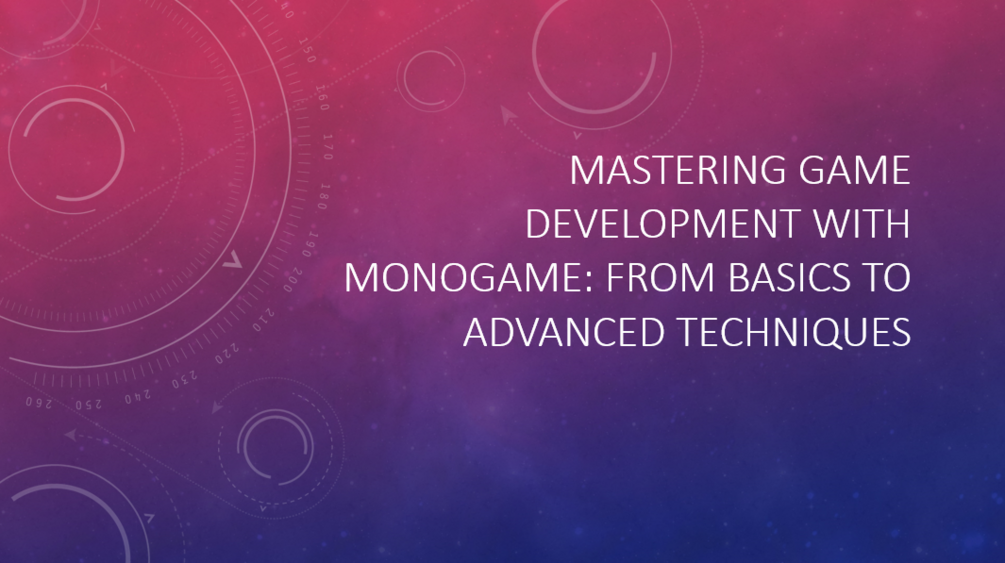 MASTERING GAME DEVELOPMENT WITH MONOGAME: FROM BASICS TO ADVANCED TECHNIQUES